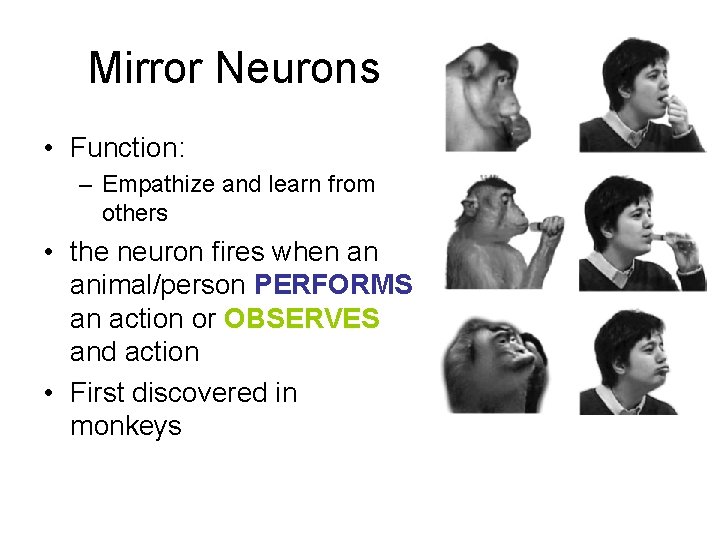 Mirror Neurons

• Function:
– Empathize and learn from others

• the neuron fires when an animal/person PERFORMS an action or OBSERVES and action

• First discovered in monkeys